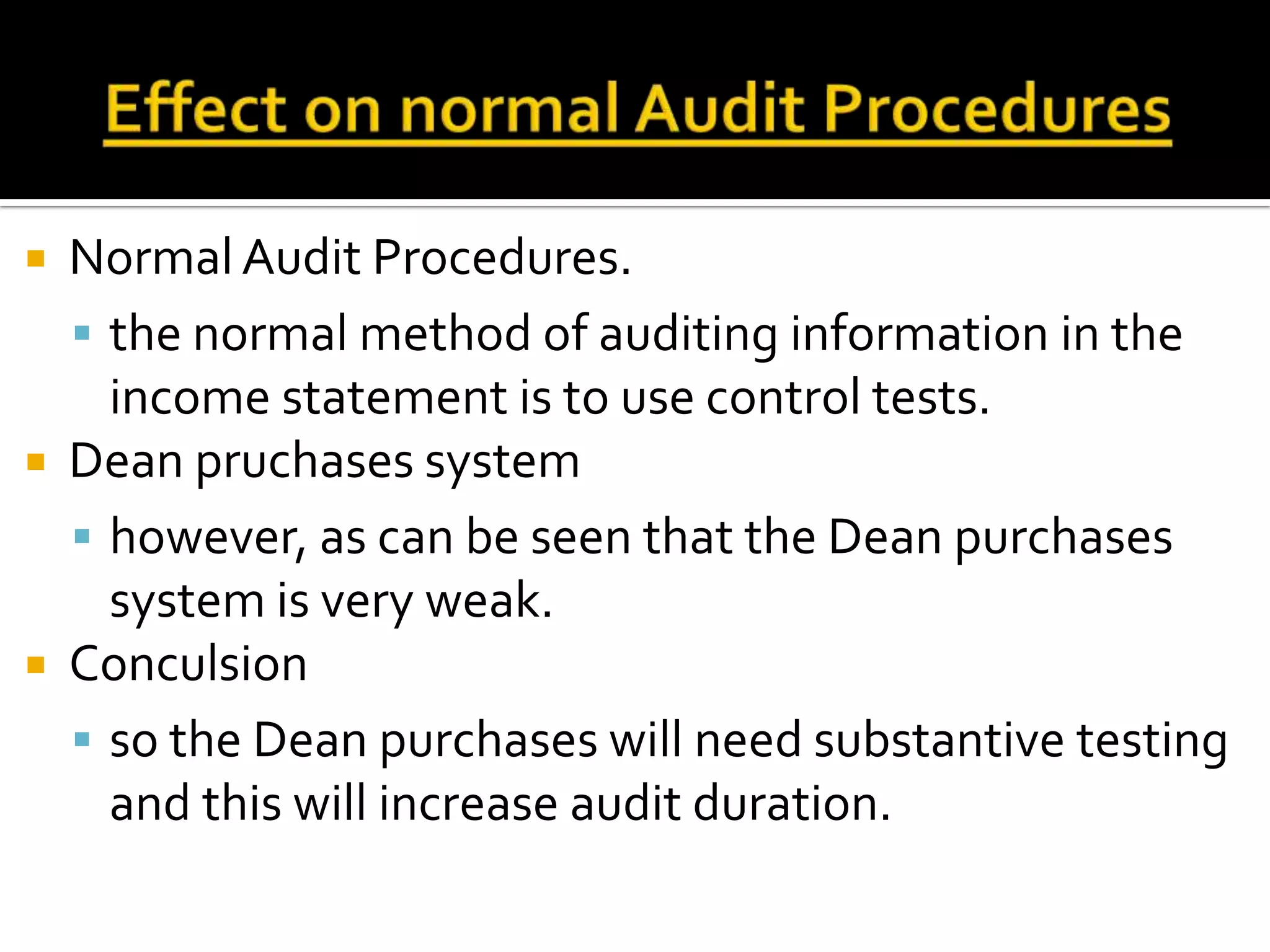 Effect on normal Audit Procedures

Normal Audit Procedures.

the normal method of auditing information in the income statement is to use control tests.

Dean pruchases system

however, as can be seen that the Dean purchases system is very weak.

Conculsion

so the Dean purchases will need substantive testing and this will increase audit duration.